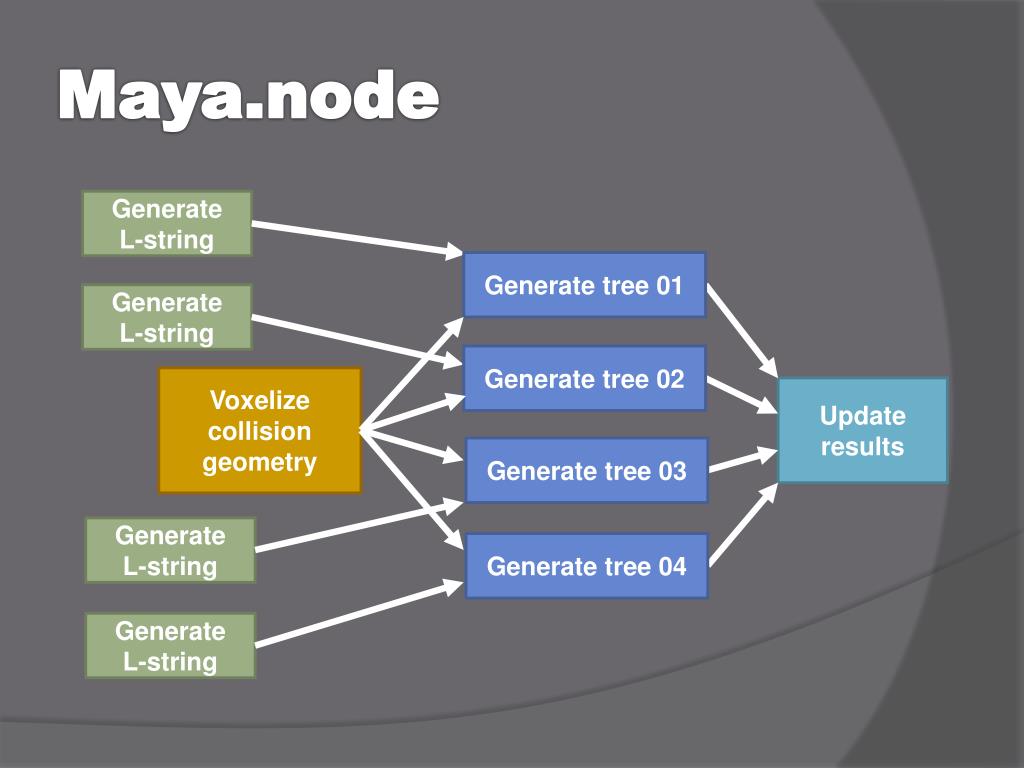 Maya.node

Generate L-string

Generate L-string

Voxelize collision geometry

Generate L-string

Generate L-string

Generate tree 01

Generate tree 02

Generate tree 03

Generate tree 04

Update results